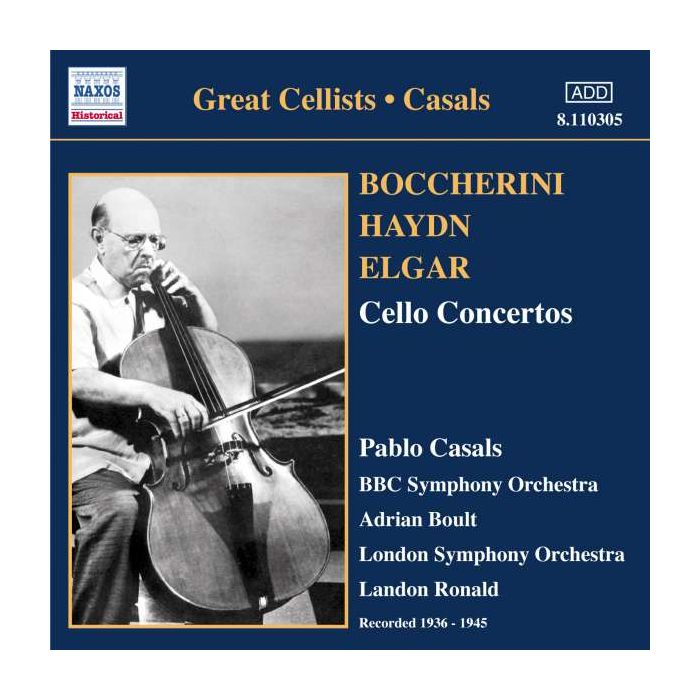 NAXOS
Historical

Great Cellists • Casals

ADD
8.110305

BOCCHERINI
HAYDN
ELGAR
Cello Concertos

Pablo Casals
BBC Symphony Orchestra
Adrian Boult
London Symphony Orchestra
Landon Ronald
Recorded 1936 - 1945